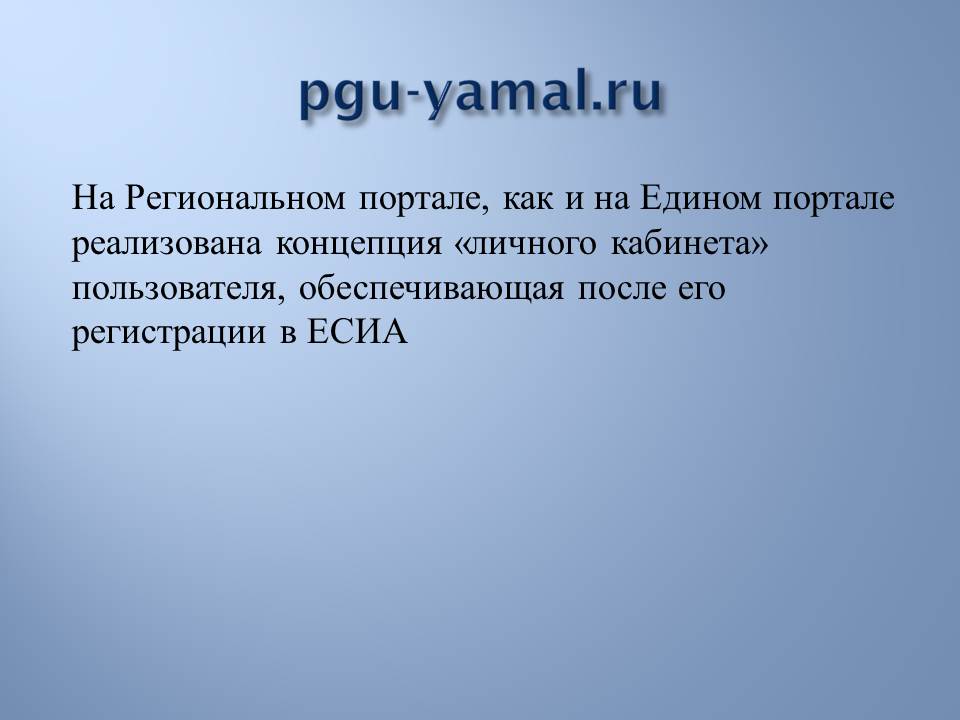 pgu-yamal.ru

На Региональном портале, как и на Едином портале реализована концепция «личного кабинета» пользователя, обеспечивающая после его регистрации в ЕСИА